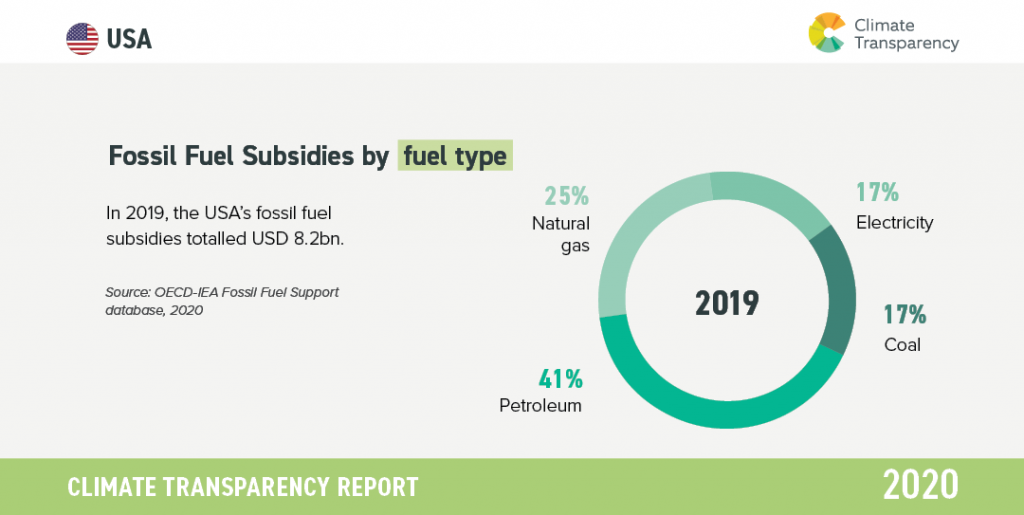 USA

Climate Transparency

Fossil Fuel Subsidies by fuel type

In 2019, the USA's fossil fuel subsidies totalled USD 8.2bn.

Source: OECD-IEA Fossil Fuel Support database, 2020

25%
Natural gas

17%
Electricity

2019

17%
Coal

41%
Petroleum

CLIMATE TRANSPARENCY REPORT

2020